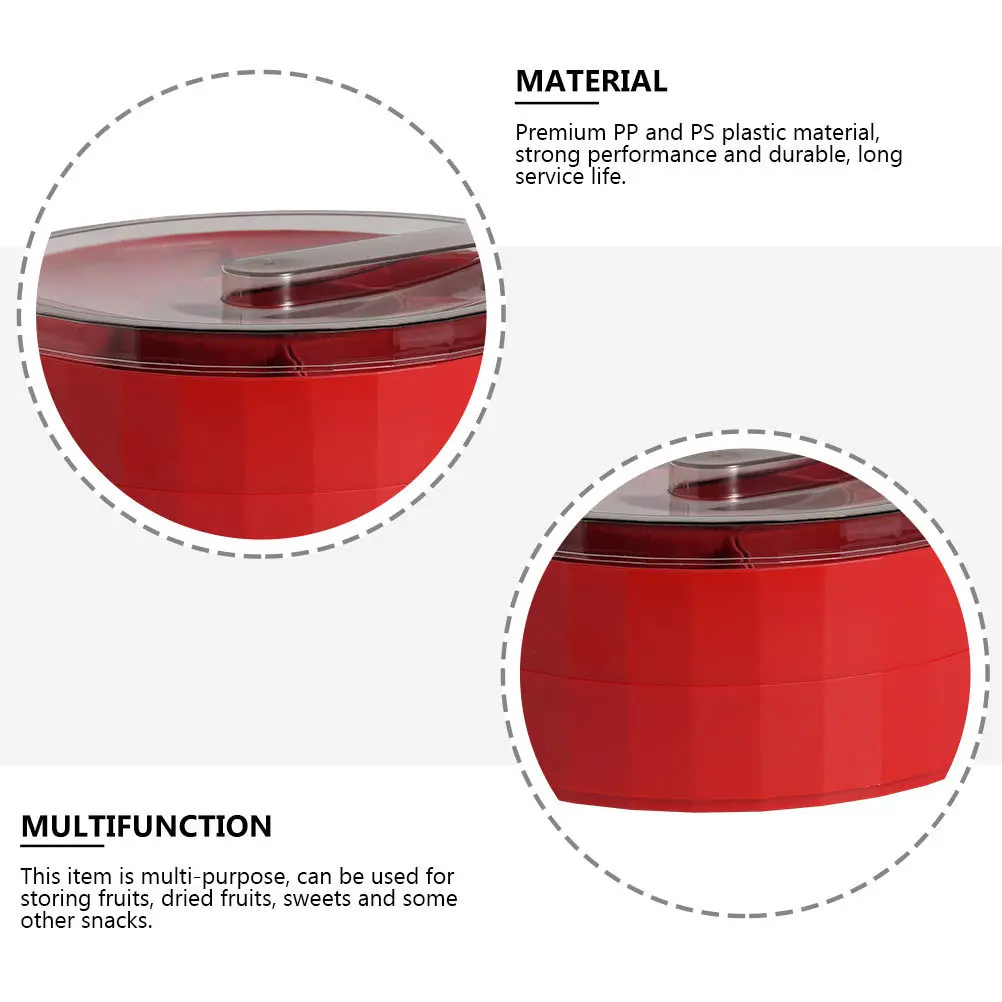 MATERIAL

Premium PP and PS plastic material, strong performance and durable, long service life.

MULTIFUNCTION

This item is multi-purpose, can be used for storing fruits, dried fruits, sweets and some other snacks.